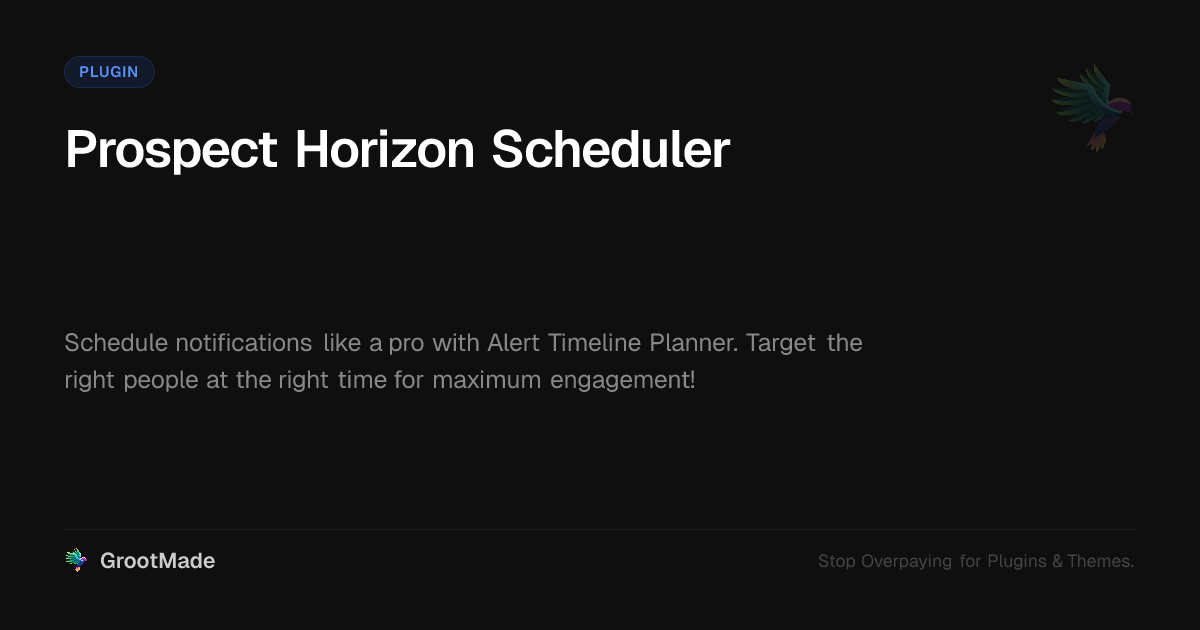 PLUGIN

Prospect Horizon Scheduler

Schedule notifications like a pro with Alert Timeline Planner. Target the right people at the right time for maximum engagement!

GrootMade

Stop Overpaying for Plugins & Themes.